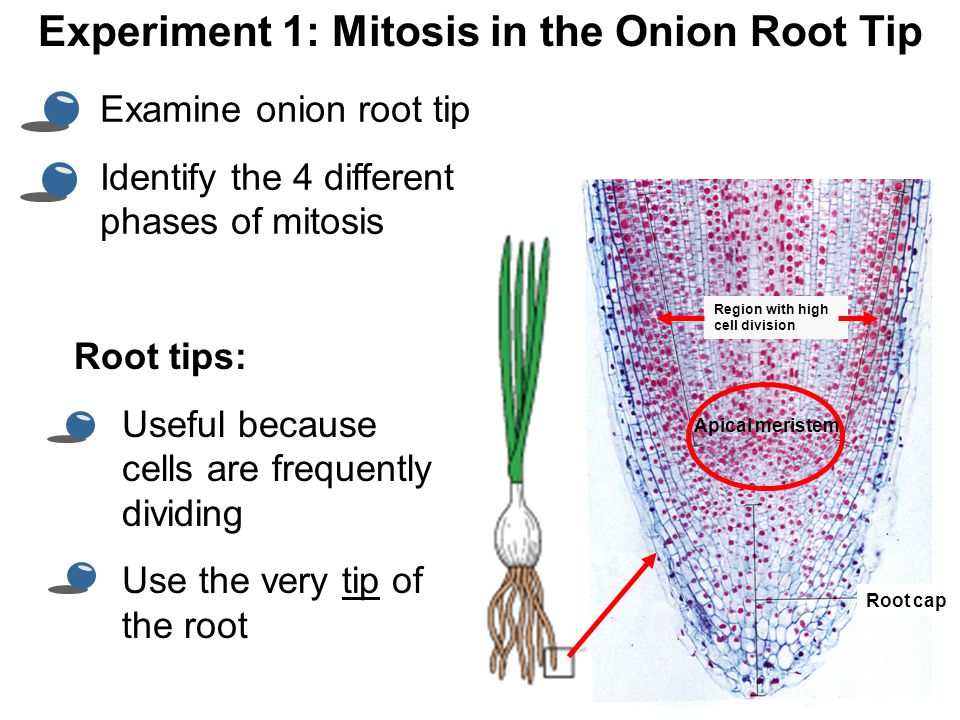 Experiment 1: Mitosis in the Onion Root Tip

Examine onion root tip

Identify the 4 different phases of mitosis

Root tips:

Useful because cells are frequently dividing

Use the very tip of the root

Region with high cell division

Apical meristem

Root cap